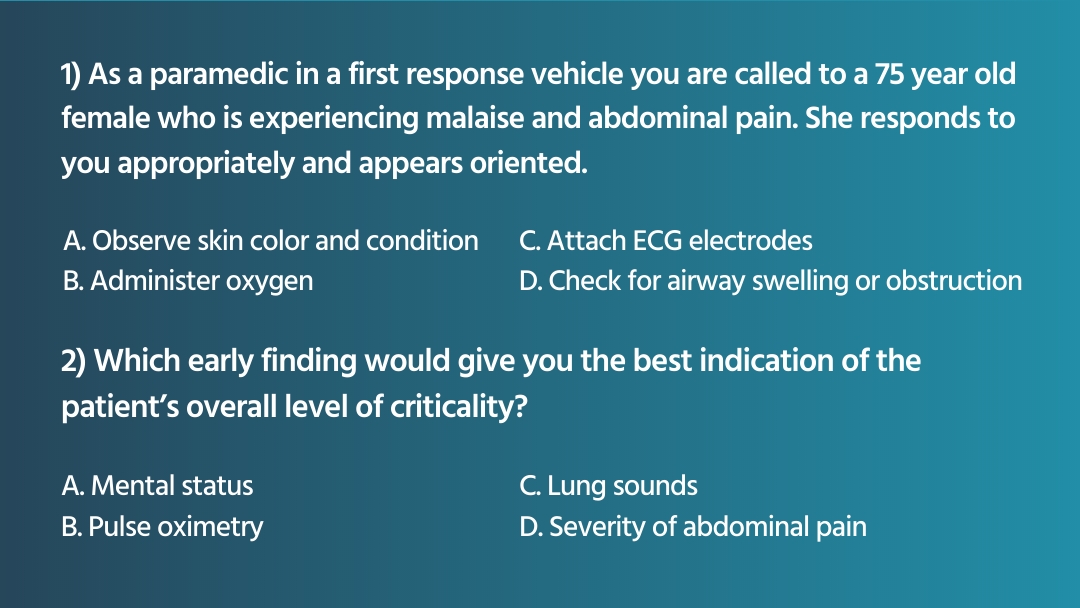 1) As a paramedic in a first response vehicle you are called to a 75 year old female who is experiencing malaise and abdominal pain. She responds to you appropriately and appears oriented.

A. Observe skin color and condition
B. Administer oxygen
C. Attach ECG electrodes
D. Check for airway swelling or obstruction

2) Which early finding would give you the best indication of the patient's overall level of criticality?

A. Mental status
B. Pulse oximetry
C. Lung sounds
D. Severity of abdominal pain